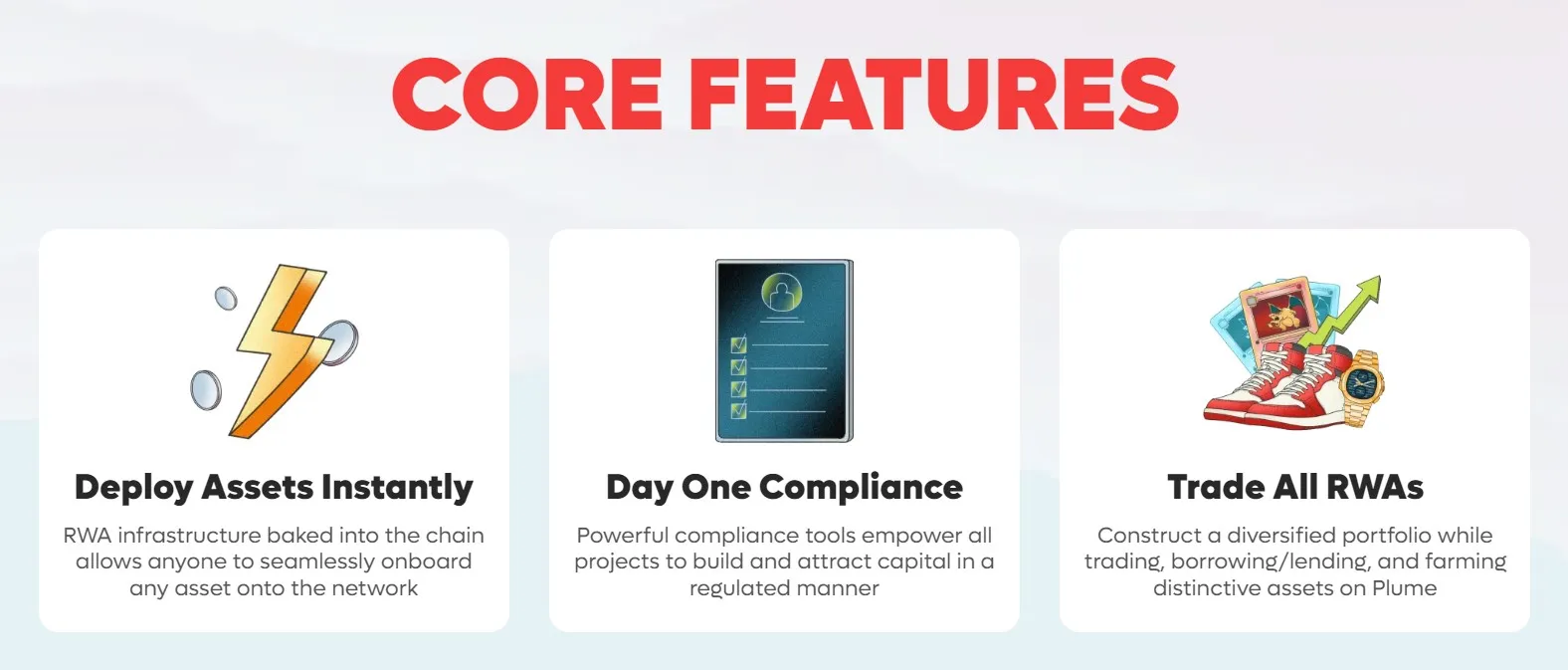 CORE FEATURES

Deploy Assets Instantly

RWA infrastructure baked into the chain allows anyone to seamlessly onboard any asset onto the network

Day One Compliance

Powerful compliance tools empower all projects to build and attract capital in a regulated manner

Trade All RWAs

Construct a diversified portfolio while trading, borrowing/lending, and farming distinctive assets on Plume